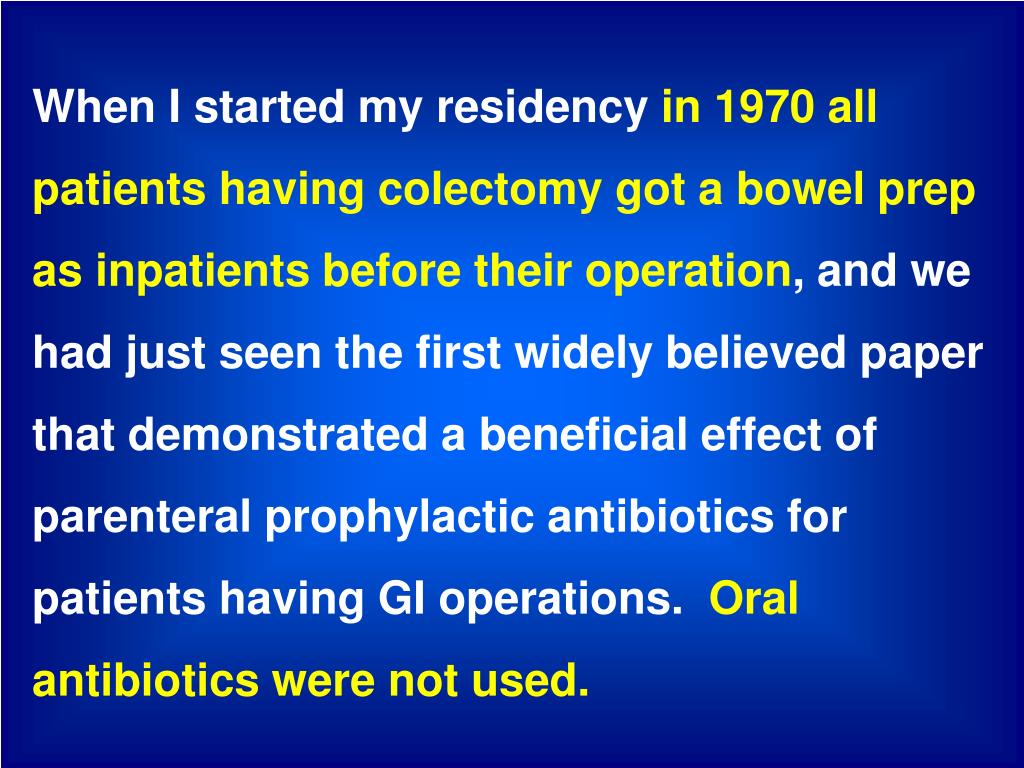 When I started my residency in 1970 all patients having colectomy got a bowel prep as inpatients before their operation, and we had just seen the first widely believed paper that demonstrated a beneficial effect of parenteral prophylactic antibiotics for patients having GI operations. Oral antibiotics were not used.